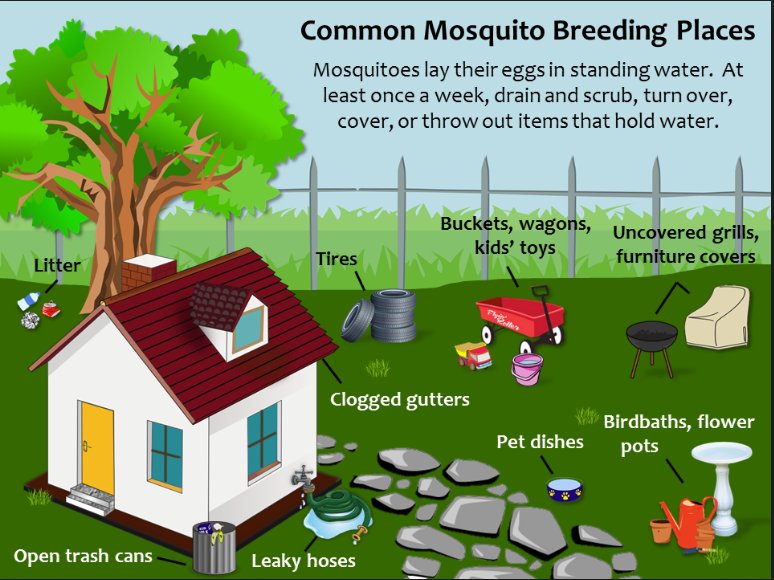 Common Mosquito Breeding Places

Mosquitoes lay their eggs in standing water. At least once a week, drain and scrub, turn over, cover, or throw out items that hold water.

Litter

Tires

Buckets, wagons, kids' toys

Uncovered grills, furniture covers

Clogged gutters

Pet dishes

Birdbaths, flower pots

Open trash cans

Leaky hoses